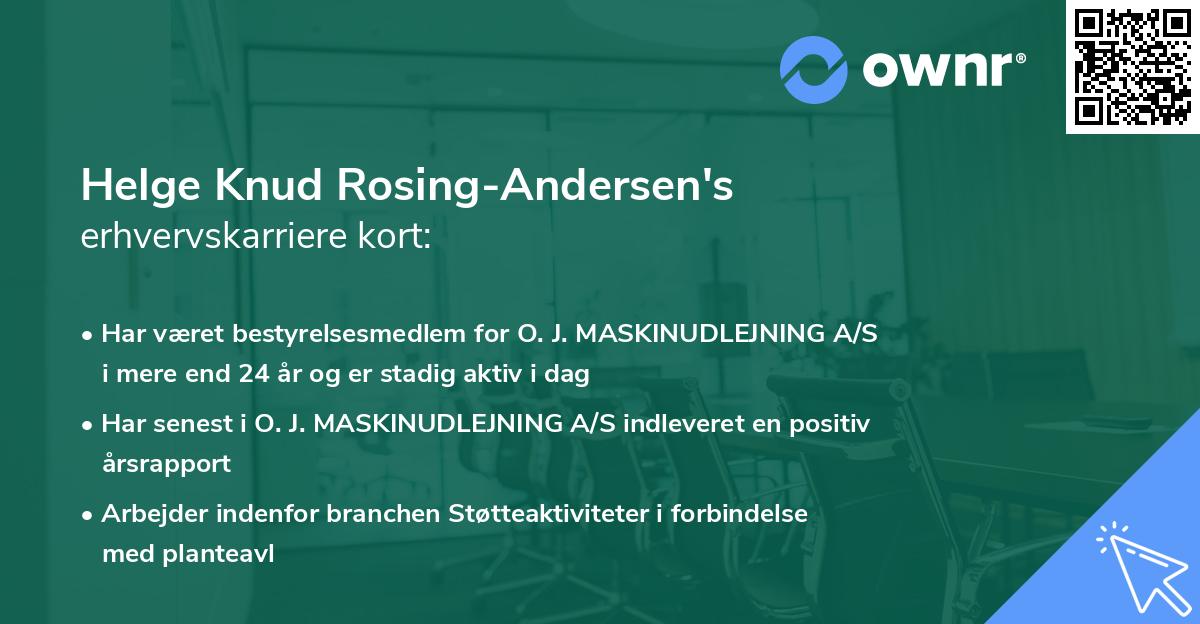 ownr®

Helge Knud Rosing-Andersen's
erhvervskarriere kort:

• Har været bestyrelsesmedlem for O. J. MASKINUDLEJNING A/S i mere end 24 år og er stadig aktiv i dag

• Har senest i O. J. MASKINUDLEJNING A/S indleveret en positiv årsrapport

• Arbejder indenfor branchen Støtteaktiviteter i forbindelse med planteavl